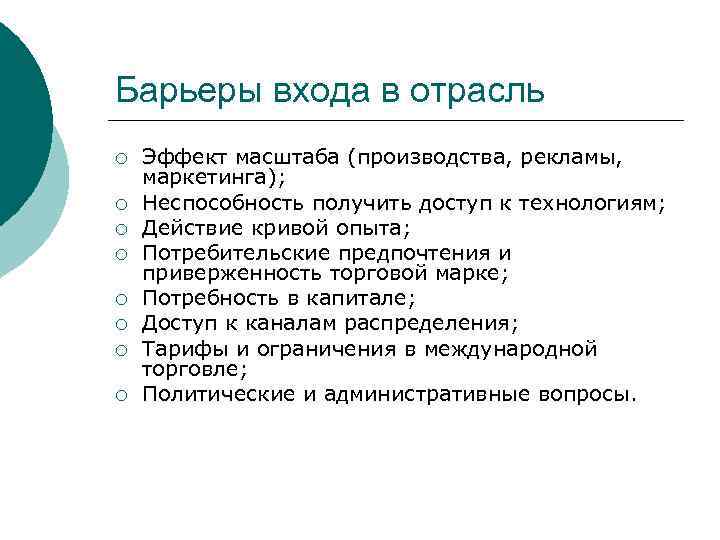 Барьеры входа в отрасль

○ Эффект масштаба (производства, рекламы, маркетинга);
○ Неспособность получить доступ к технологиям;
○ Действие кривой опыта;
○ Потребительские предпочтения и приверженность торговой марке;
○ Потребность в капитале;
○ Доступ к каналам распределения;
○ Тарифы и ограничения в международной торговле;
○ Политические и административные вопросы.